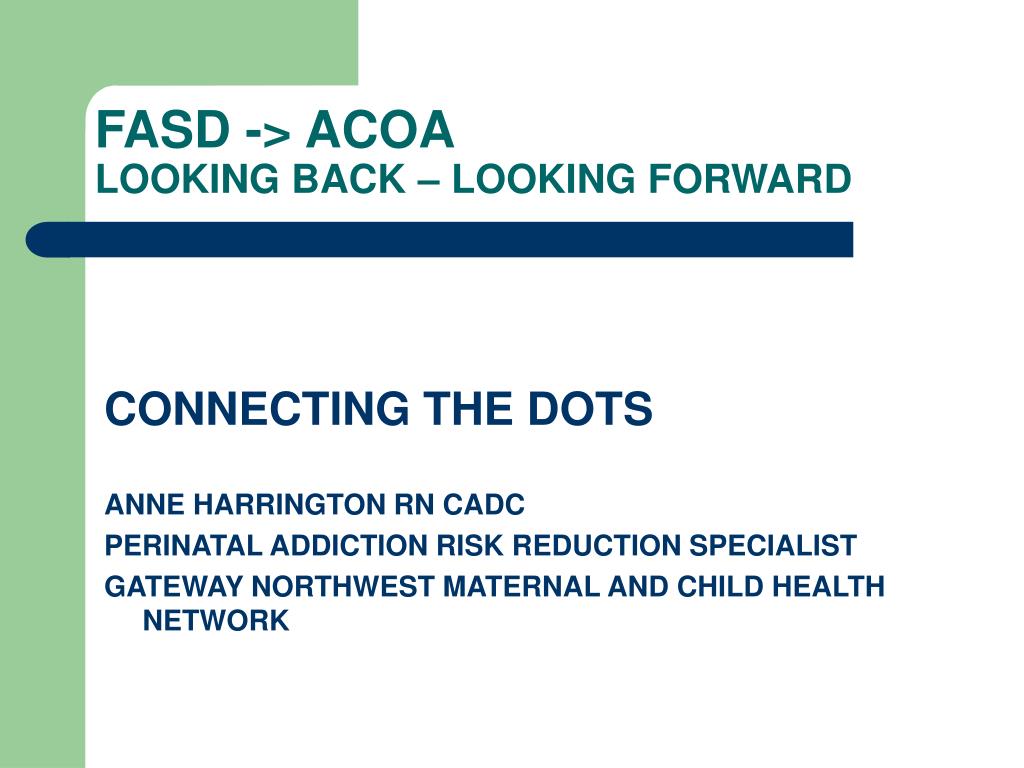 FASD -> ACOA
LOOKING BACK – LOOKING FORWARD

CONNECTING THE DOTS

ANNE HARRINGTON RN CADC

PERINATAL ADDICTION RISK REDUCTION SPECIALIST

GATEWAY NORTHWEST MATERNAL AND CHILD HEALTH NETWORK